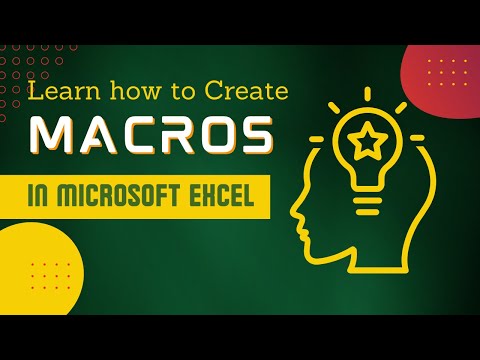 Learn how to Create
MACROS
IN MICROSOFT EXCEL